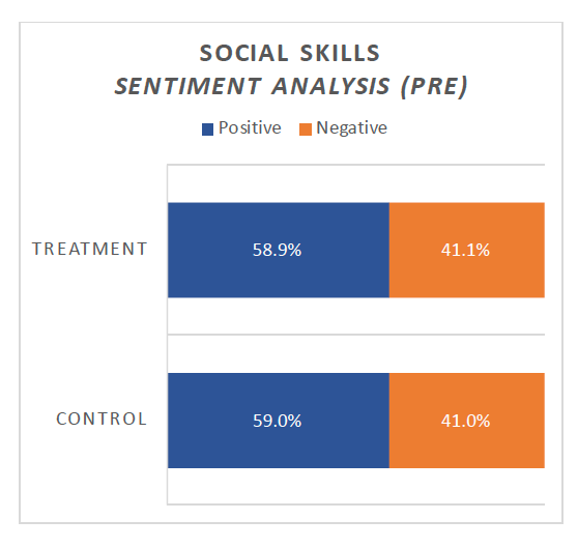 SOCIAL SKILLS
SENTIMENT ANALYSIS (PRE)

Positive Negative

TREATMENT 58.9% 41.1%

CONTROL 59.0% 41.0%